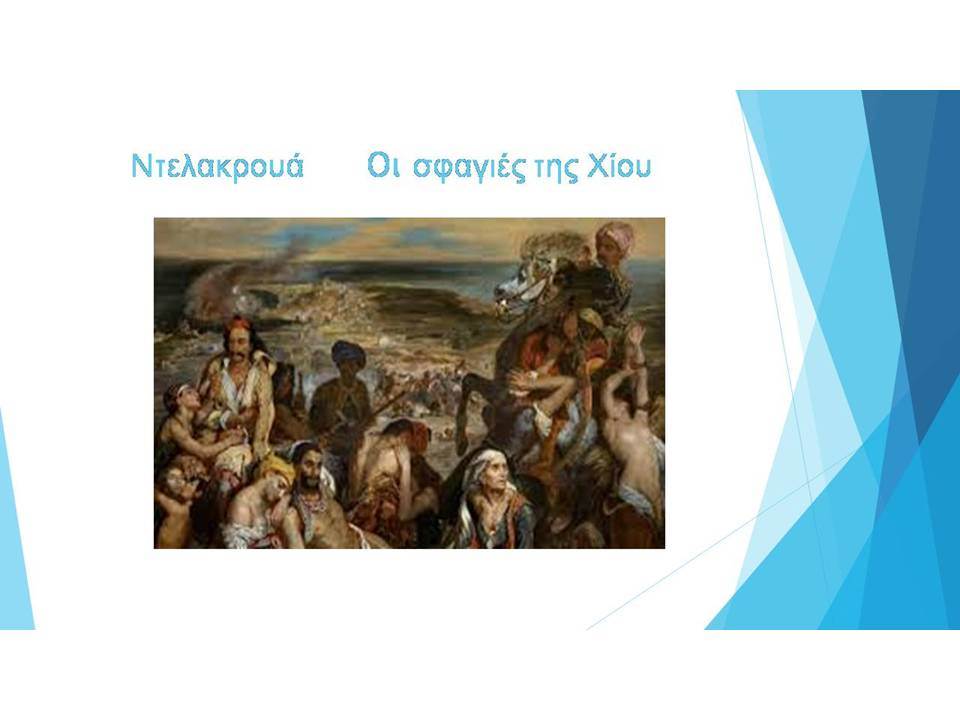 Ντελακρουά Οι σφαγιές της Χίου